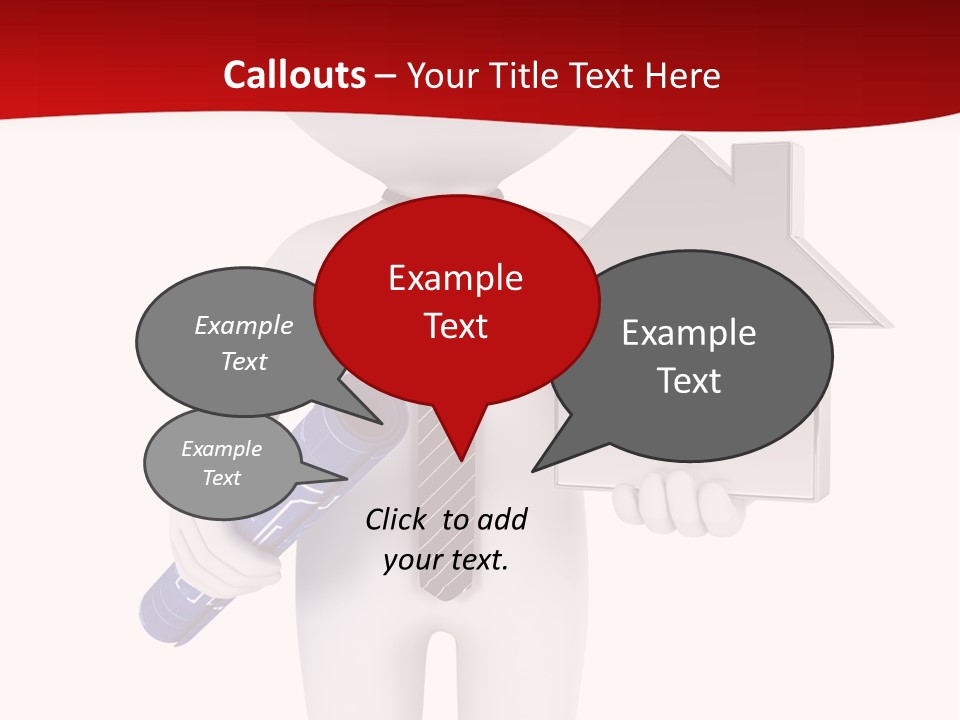 Callouts – Your Title Text Here

Example Text

Example Text

Example Text

Example Text

Click to add your text.